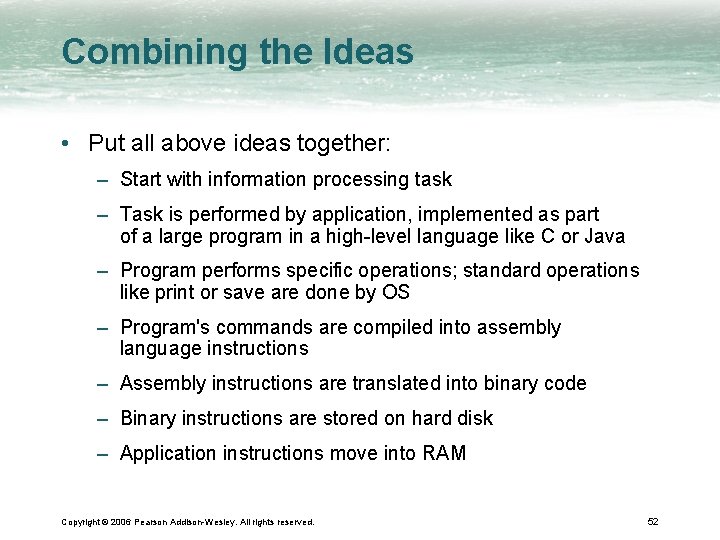 Combining the Ideas

• Put all above ideas together:

– Start with information processing task

– Task is performed by application, implemented as part of a large program in a high-level language like C or Java

– Program performs specific operations; standard operations like print or save are done by OS

– Program's commands are compiled into assembly language instructions

– Assembly instructions are translated into binary code

– Binary instructions are stored on hard disk

– Application instructions move into RAM

Copyright © 2006 Pearson Addison-Wesley. All rights reserved.

52